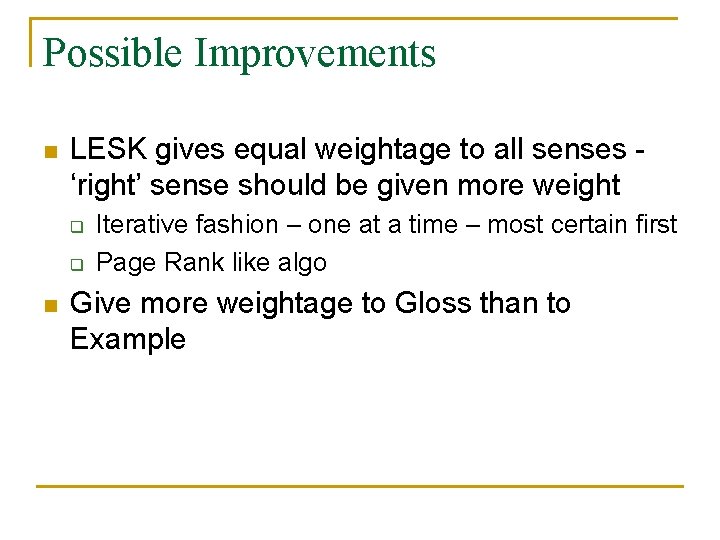 Possible Improvements

LESK gives equal weightage to all senses - ‘right’ sense should be given more weight

Iterative fashion – one at a time – most certain first

Page Rank like algo

Give more weightage to Gloss than to Example